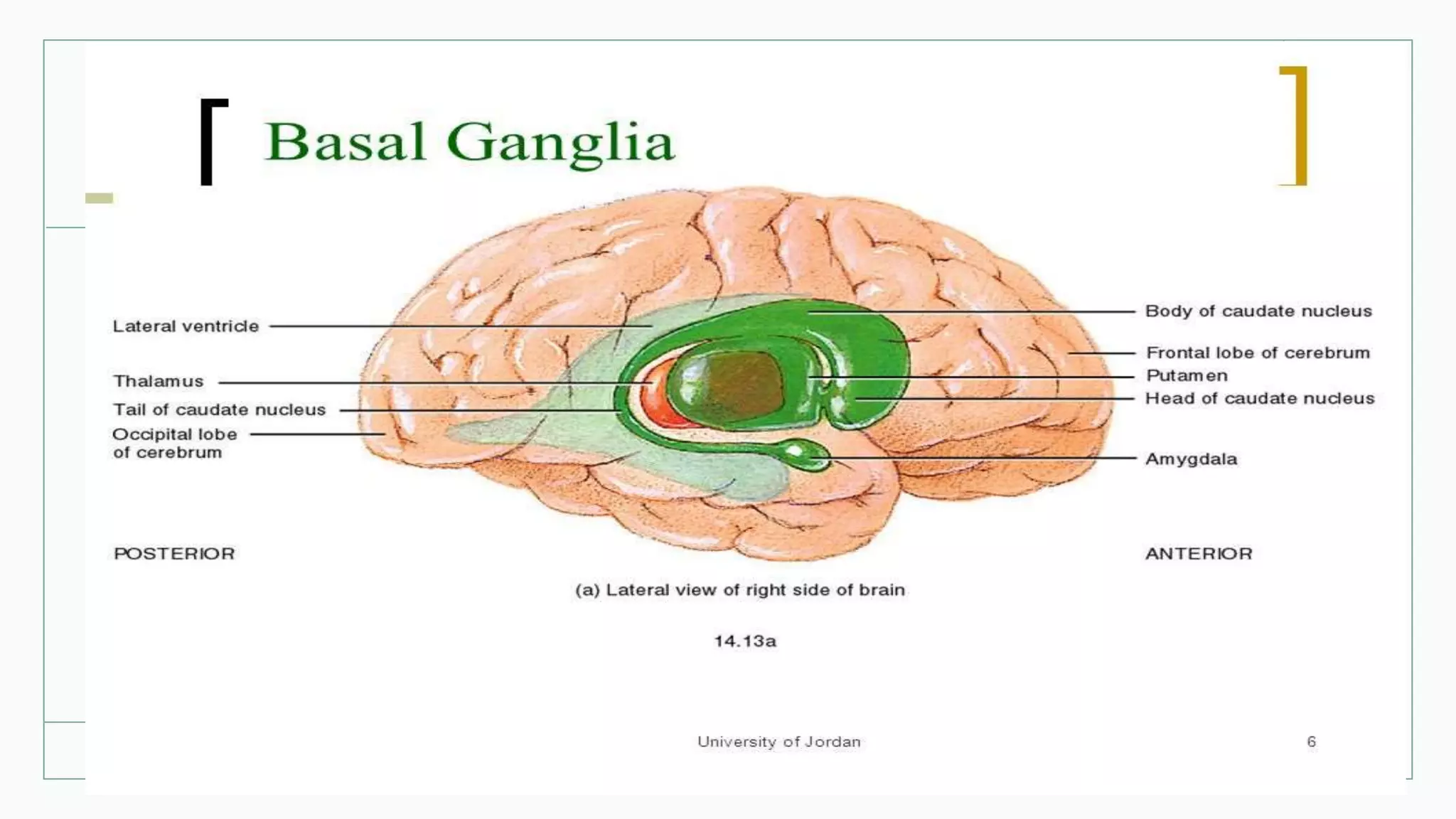 Basal Ganglia

Lateral ventricle

Thalamus

Tail of caudate nucleus

Occipital lobe of cerebrum

Body of caudate nucleus

Frontal lobe of cerebrum

Putamen

Head of caudate nucleus

Amygdala

POSTERIOR

ANTERIOR

(a) Lateral view of right side of brain

14.13a

University of Jordan

6